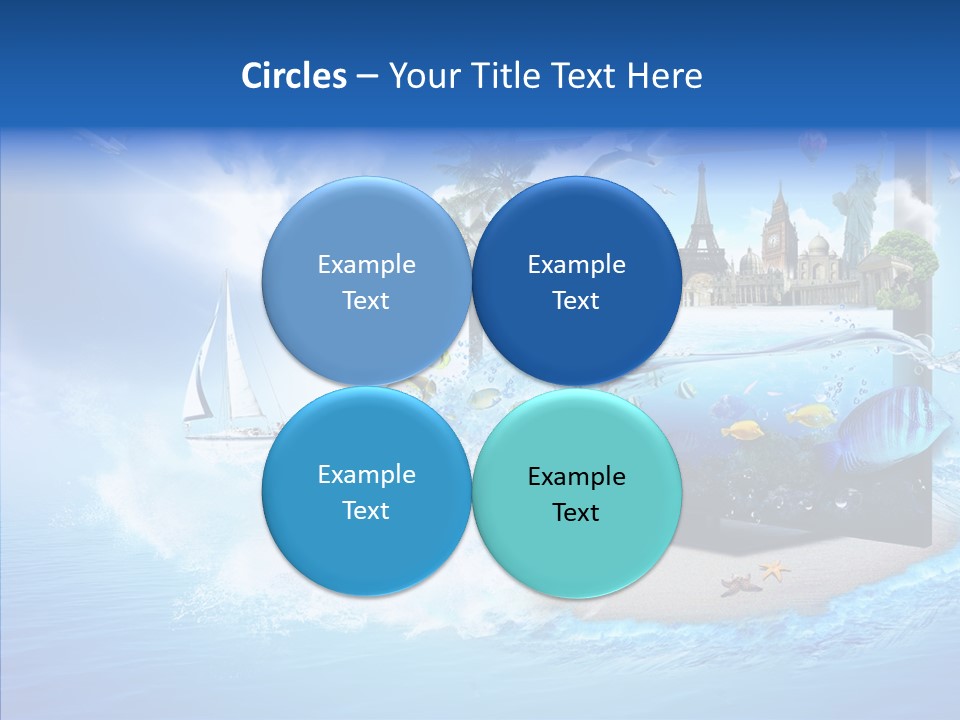 Circles – Your Title Text Here

Example Text

Example Text

Example Text

Example Text